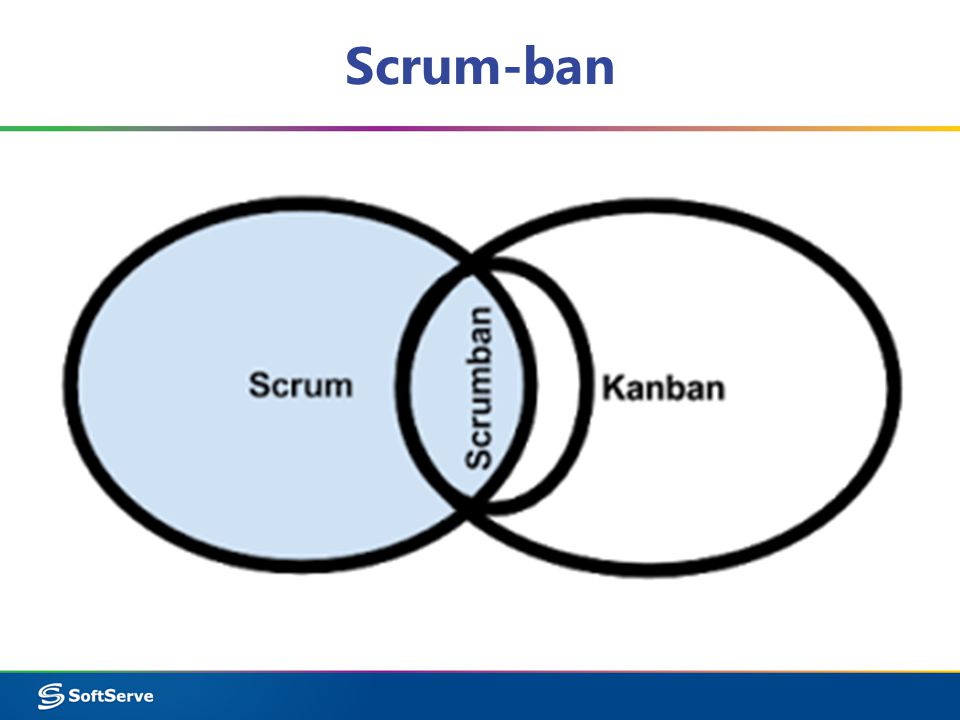 Scrum-ban

Scrum

Scrumban

Kanban

SoftServe